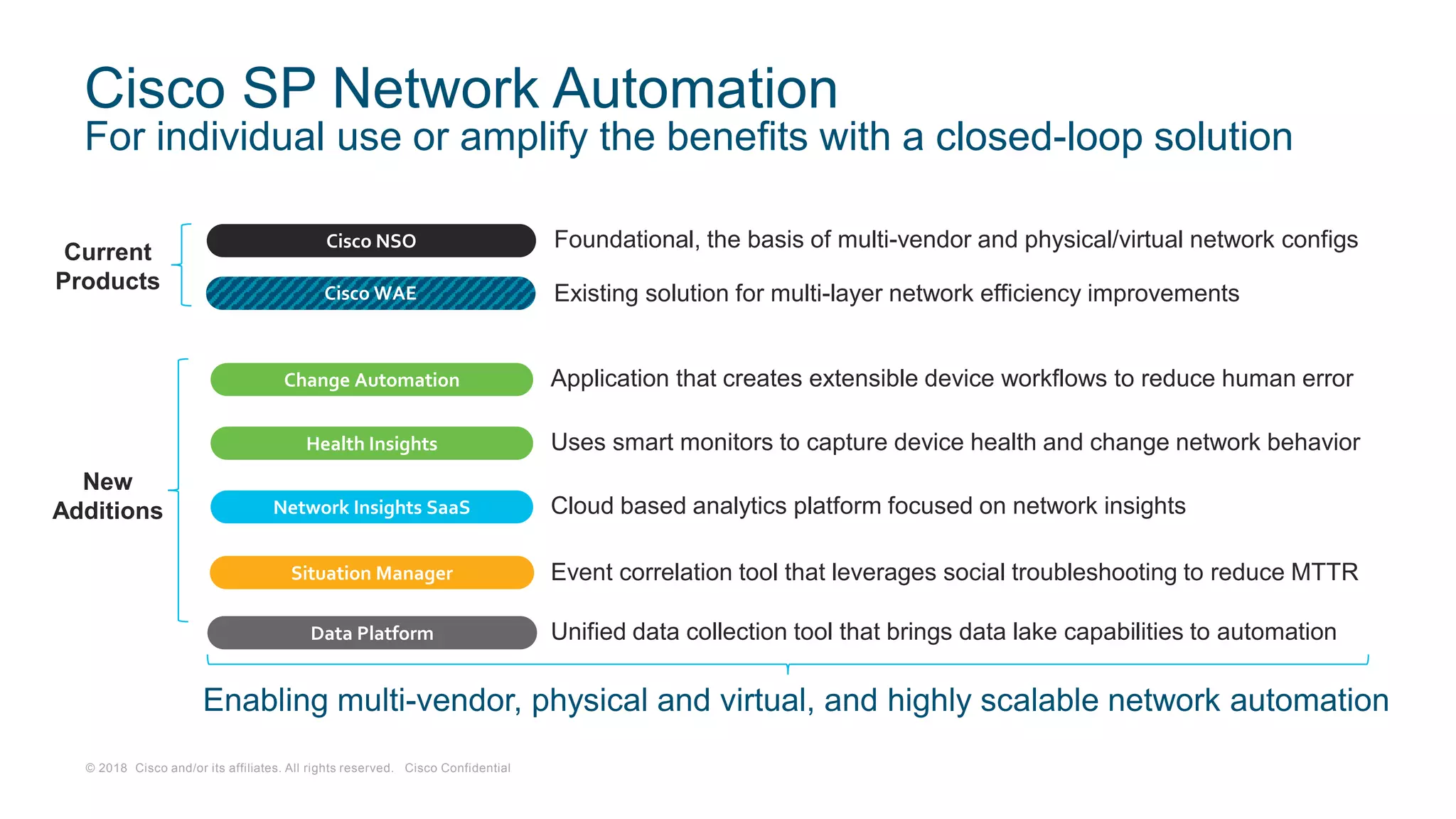 Cisco SP Network Automation
For individual use or amplify the benefits with a closed-loop solution

Current Products

Cisco NSO
Foundational, the basis of multi-vendor and physical/virtual network configs

Cisco WAE
Existing solution for multi-layer network efficiency improvements

New Additions

Change Automation
Application that creates extensible device workflows to reduce human error

Health Insights
Uses smart monitors to capture device health and change network behavior

Network Insights SaaS
Cloud based analytics platform focused on network insights

Situation Manager
Event correlation tool that leverages social troubleshooting to reduce MTTR

Data Platform
Unified data collection tool that brings data lake capabilities to automation

Enabling multi-vendor, physical and virtual, and highly scalable network automation

© 2018 Cisco and/or its affiliates. All rights reserved. Cisco Confidential